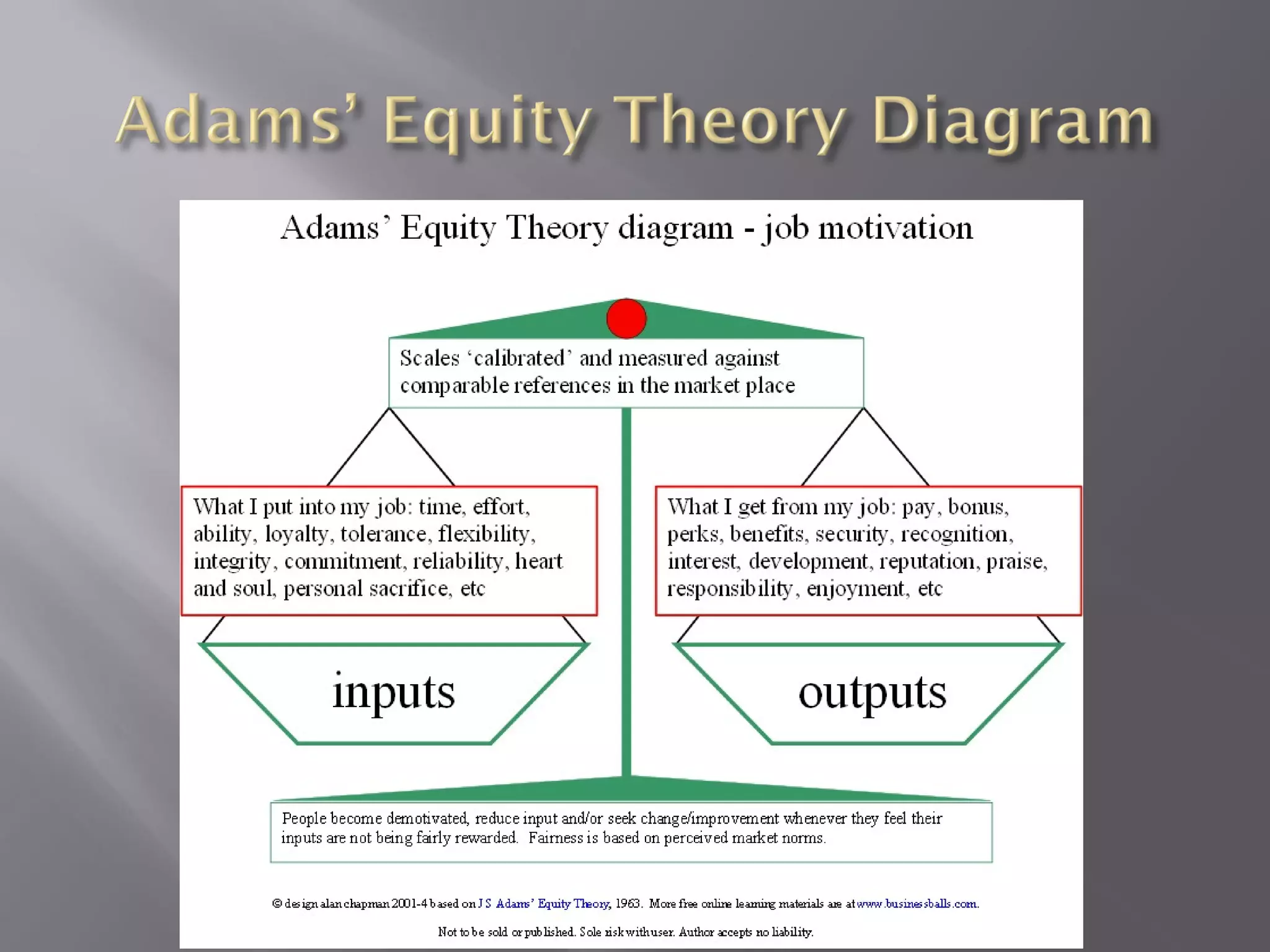 Adams' Equity Theory Diagram

Adams' Equity Theory diagram - job motivation

Scales 'calibrated' and measured against comparable references in the market place

What I put into my job: time, effort, ability, loyalty, tolerance, flexibility, integrity, commitment, reliability, heart and soul, personal sacrifice, etc

What I get from my job: pay, bonus, perks, benefits, security, recognition, interest, development, reputation, praise, responsibility, enjoyment, etc

inputs

outputs

People become demotivated, reduce input and/or seek change/improvement whenever they feel their inputs are not being fairly rewarded. Fairness is based on perceived market norms.

© design alan chapman 2001-4 based on J S Adams' Equity Theory, 1963. More free online learning materials are at www.businessballs.com.

Not to be sold or published. Sole risk with user. Author accepts no liability.